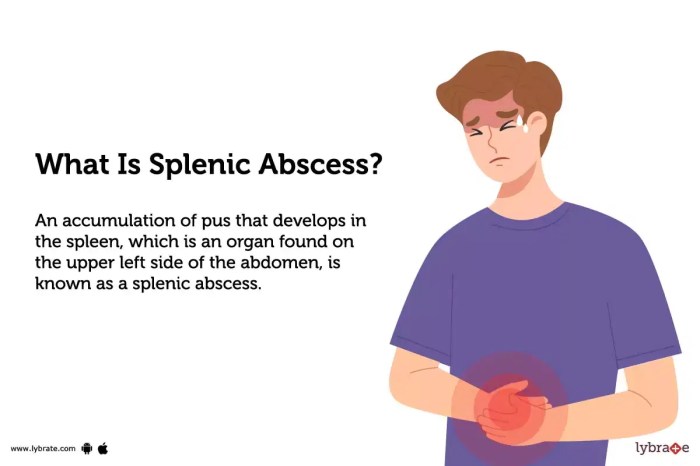 What Is Splenic Abscess?

An accumulation of pus that develops in the spleen, which is an organ found on the upper left side of the abdomen, is known as a splenic abscess.

www.lybrate.com

lybrate